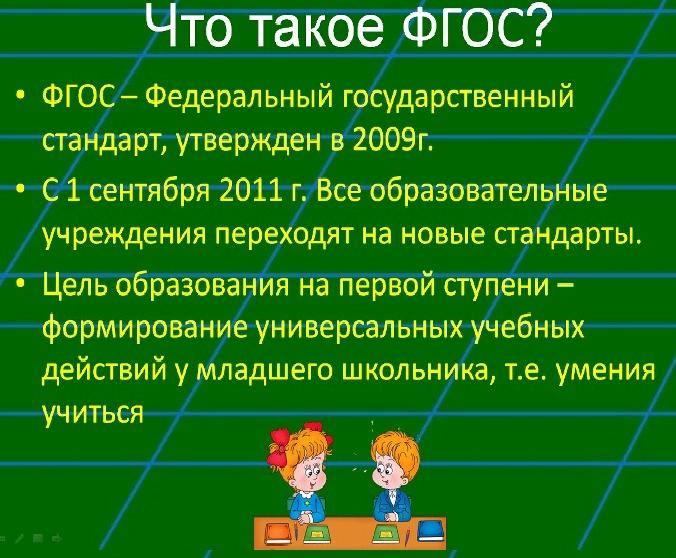 Что такое ФГОС?

• ФГОС – Федеральный государственный стандарт, утвержден в 2009г.

• С 1 сентября 2011 г. Все образовательные учреждения переходят на новые стандарты.

• Цель образования на первой ступени – формирование универсальных учебных действий у младшего школьника, т.е. умения учиться